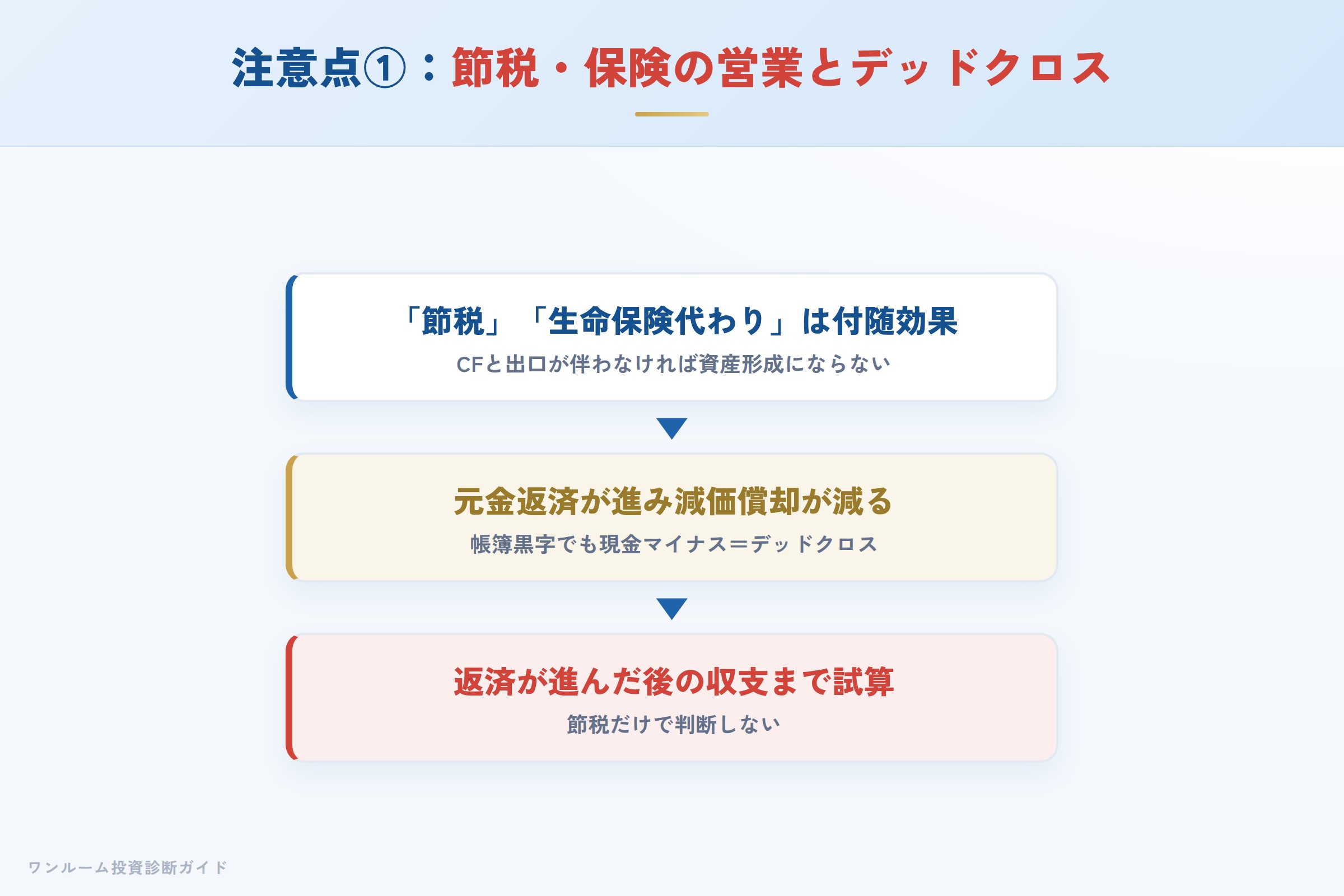 注意点①：節税・保険の営業とデッドクロス

「節税」「生命保険代わり」は付随効果

CFと出口が伴わなければ資産形成にならない

元金返済が進み減価償却が減る

帳簿黒字でも現金マイナス＝デッドクロス

返済が進んだ後の収支まで試算

節税だけで判断しない

ワンルーム投資診断ガイド